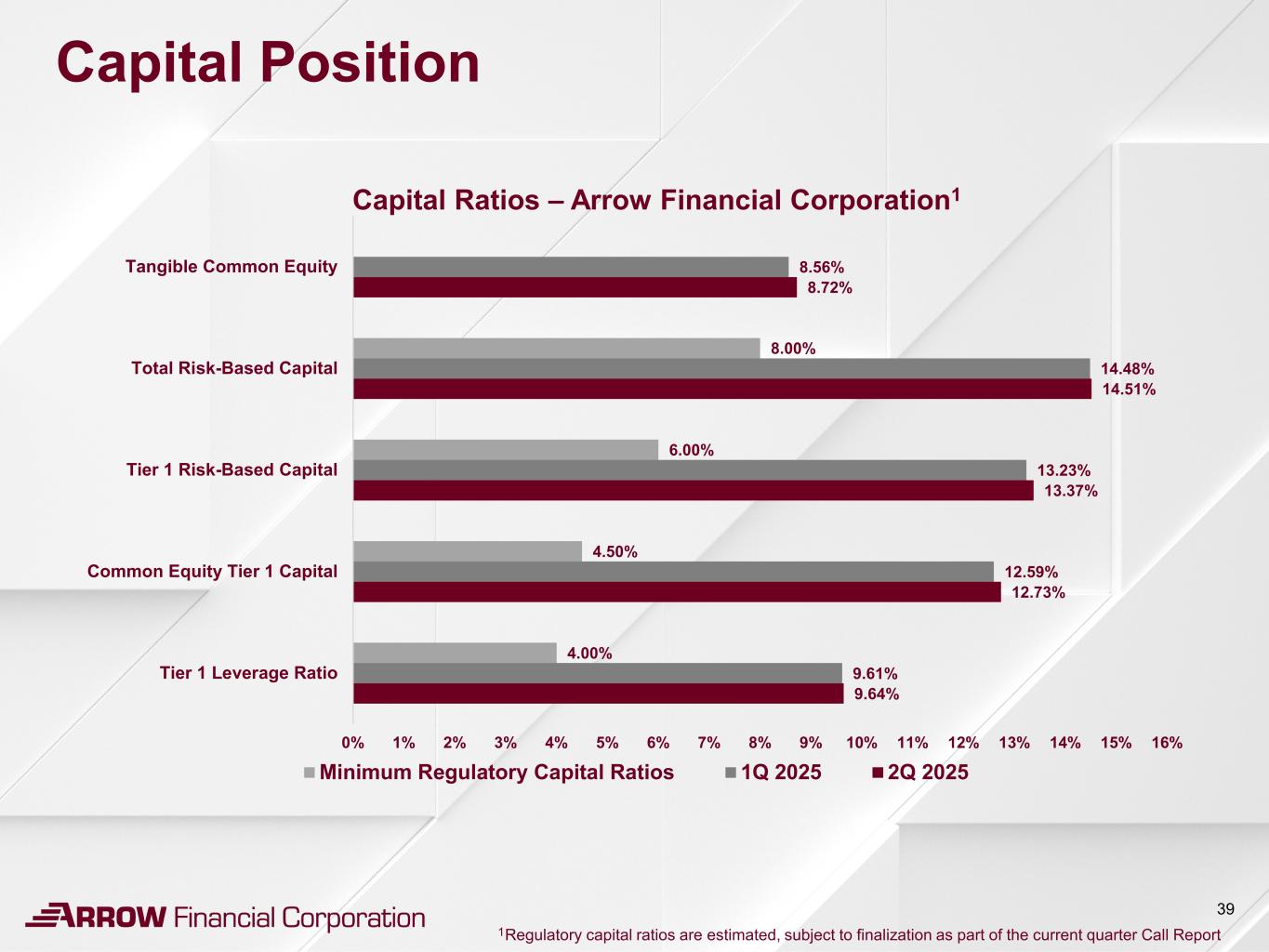 Capital Position

Capital Ratios – Arrow Financial Corporation$^1$

Tangible Common Equity
8.56%
8.72%

Total Risk-Based Capital
8.00%
14.48%
14.51%

Tier 1 Risk-Based Capital
6.00%
13.23%
13.37%

Common Equity Tier 1 Capital
4.50%
12.59%
12.73%

Tier 1 Leverage Ratio
4.00%
9.61%
9.64%

0% 1% 2% 3% 4% 5% 6% 7% 8% 9% 10% 11% 12% 13% 14% 15% 16%

Minimum Regulatory Capital Ratios
1Q 2025
2Q 2025

ARROW Financial Corporation

39

$^1$Regulatory capital ratios are estimated, subject to finalization as part of the current quarter Call Report